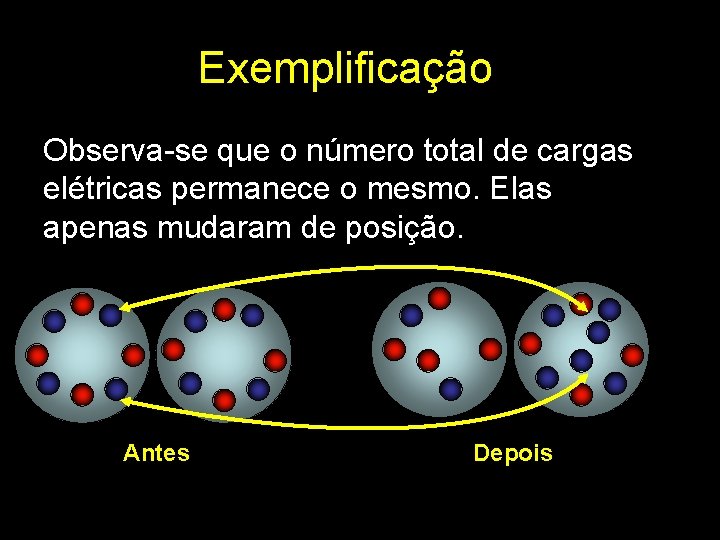 Exemplificação

Observa-se que o número total de cargas elétricas permanece o mesmo. Elas apenas mudaram de posição.

Antes

Depois